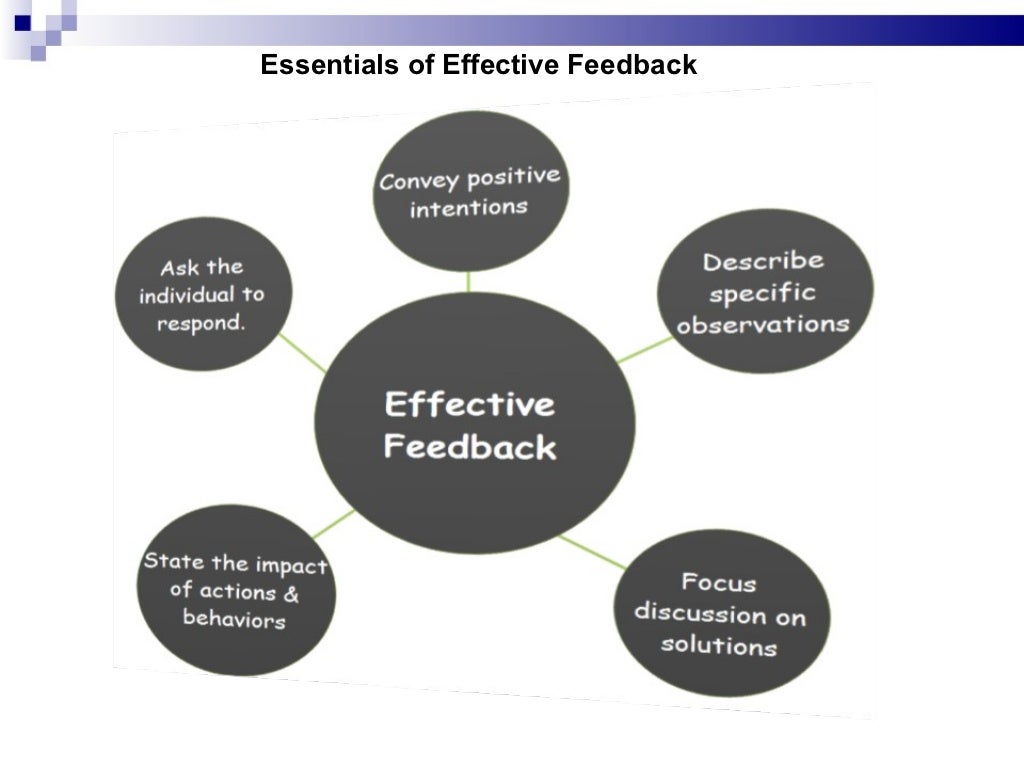 Essentials of Effective Feedback

Convey positive intentions

Ask the individual to respond.

Describe specific observations

Effective Feedback

State the impact of actions & behaviors

Focus discussion on solutions